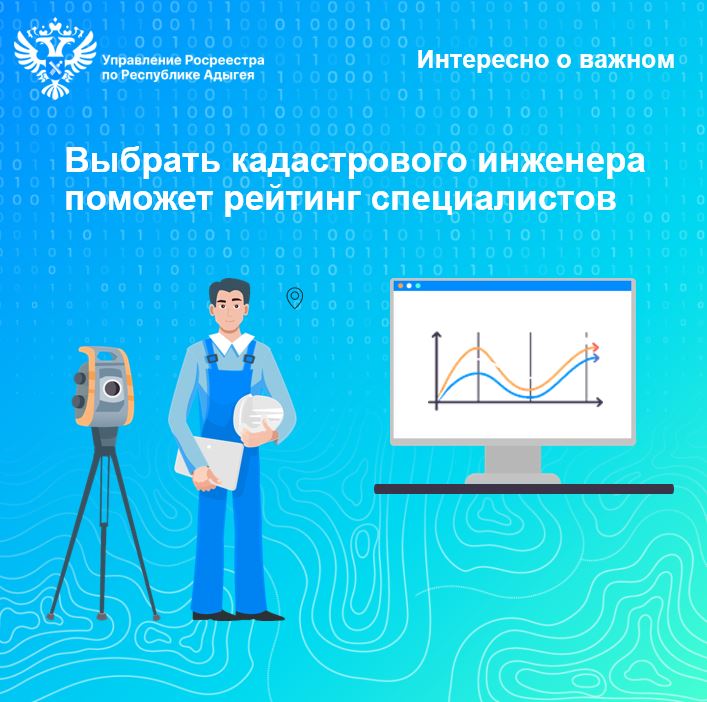 Управление Росреестра по Республике Адыгея

Интересно о важном

Выбрать кадастрового инженера поможет рейтинг специалистов